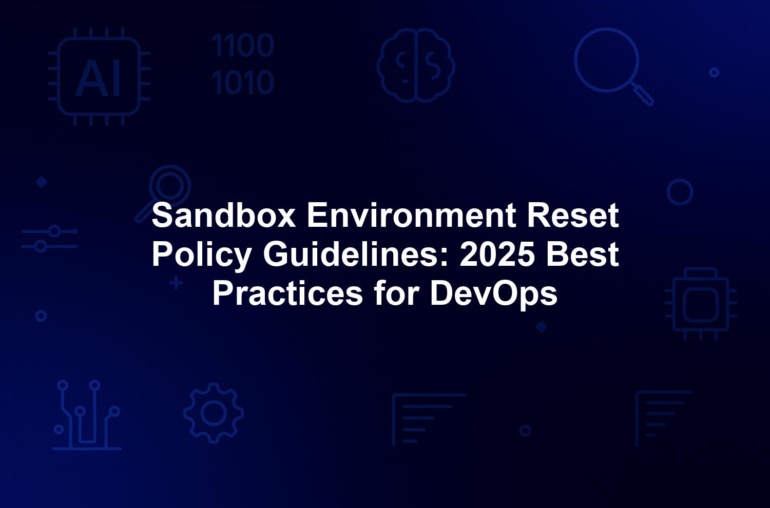 AI

1100
1010

Sandbox Environment Reset Policy Guidelines: 2025 Best Practices for DevOps